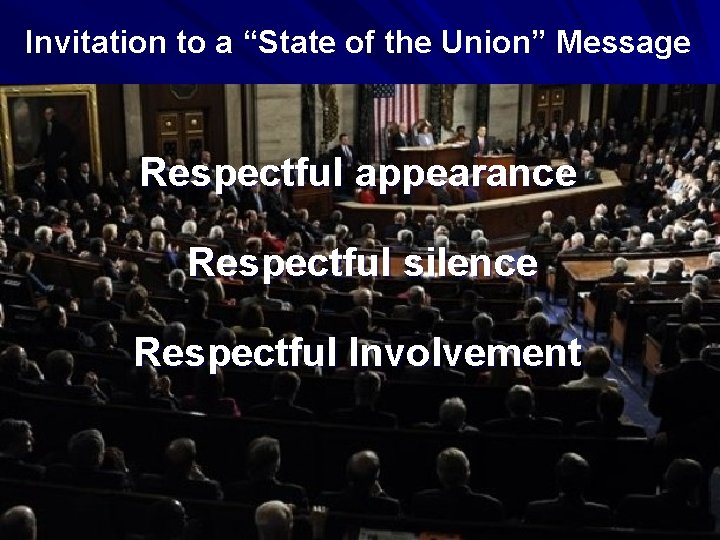 Invitation to a “State of the Union” Message

Respectful appearance

Respectful silence

Respectful Involvement